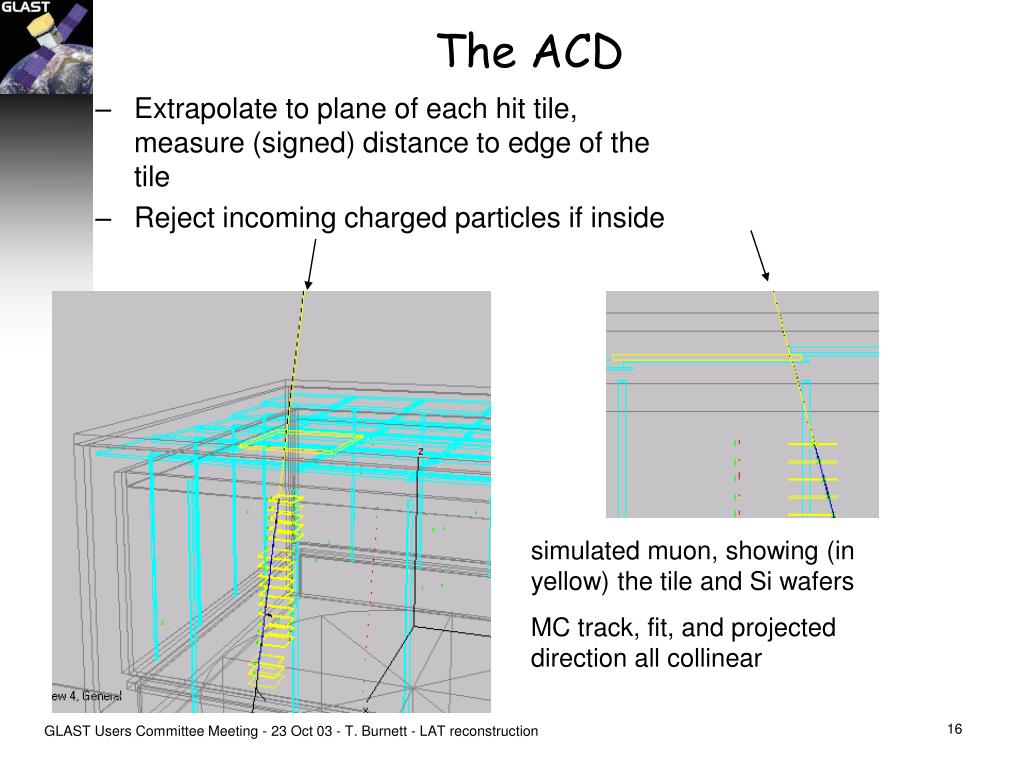 GLAST

The ACD

– Extrapolate to plane of each hit tile, measure (signed) distance to edge of the tile

– Reject incoming charged particles if inside

z

x

ew 4, General

simulated muon, showing (in yellow) the tile and Si wafers

MC track, fit, and projected direction all collinear

GLAST Users Committee Meeting - 23 Oct 03 - T. Burnett - LAT reconstruction

16